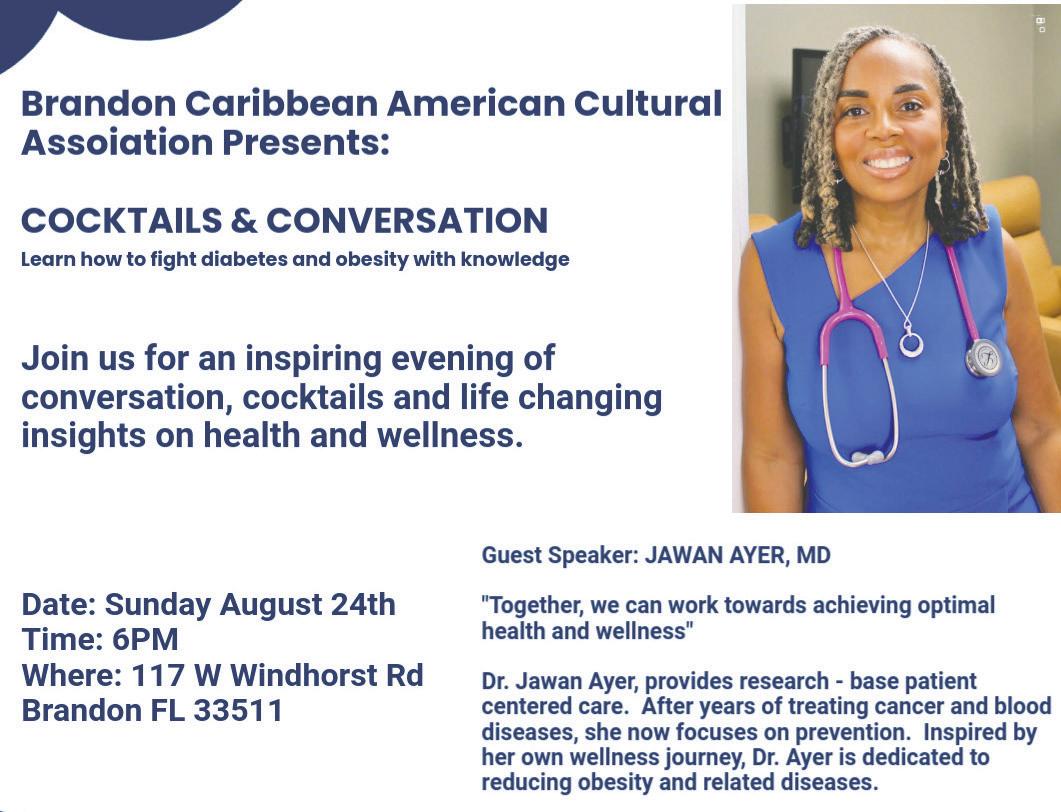 Brandon Caribbean American Cultural Assoiation Presents:

COCKTAILS & CONVERSATION
Learn how to fight diabetes and obesity with knowledge

Join us for an inspiring evening of conversation, cocktails and life changing insights on health and wellness.

Date: Sunday August 24th
Time: 6PM
Where: 117 W Windhorst Rd
Brandon FL 33511

Guest Speaker: JAWAN AYER, MD

"Together, we can work towards achieving optimal health and wellness"

Dr. Jawan Ayer, provides research - base patient centered care. After years of treating cancer and blood diseases, she now focuses on prevention. Inspired by her own wellness journey, Dr. Ayer is dedicated to reducing obesity and related diseases.